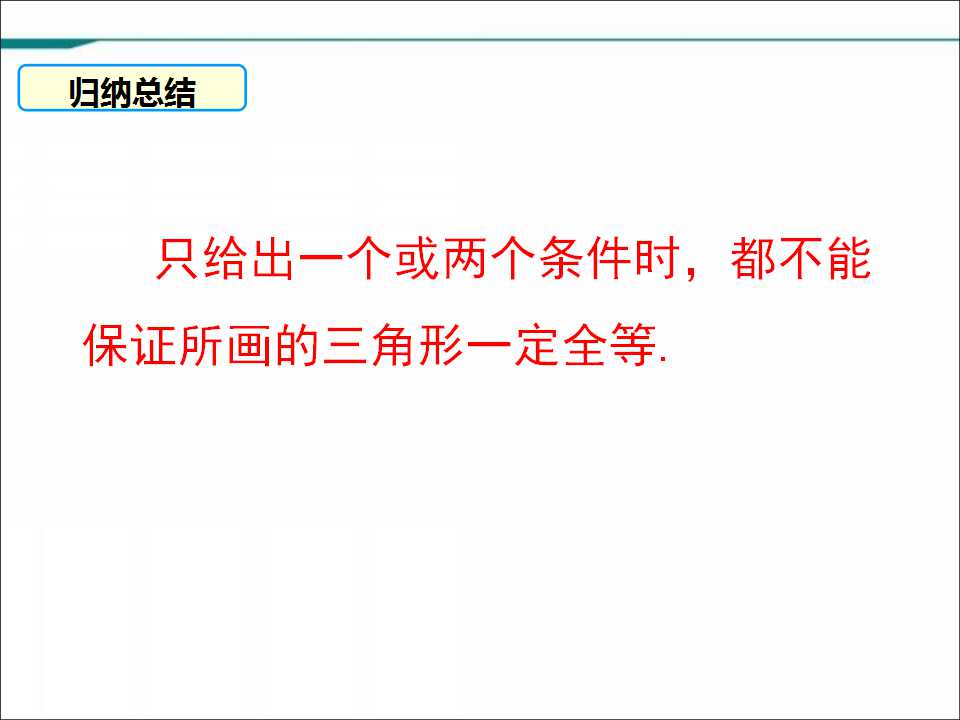 归纳总结

只给出一个或两个条件时，都不能保证所画的三角形一定全等.